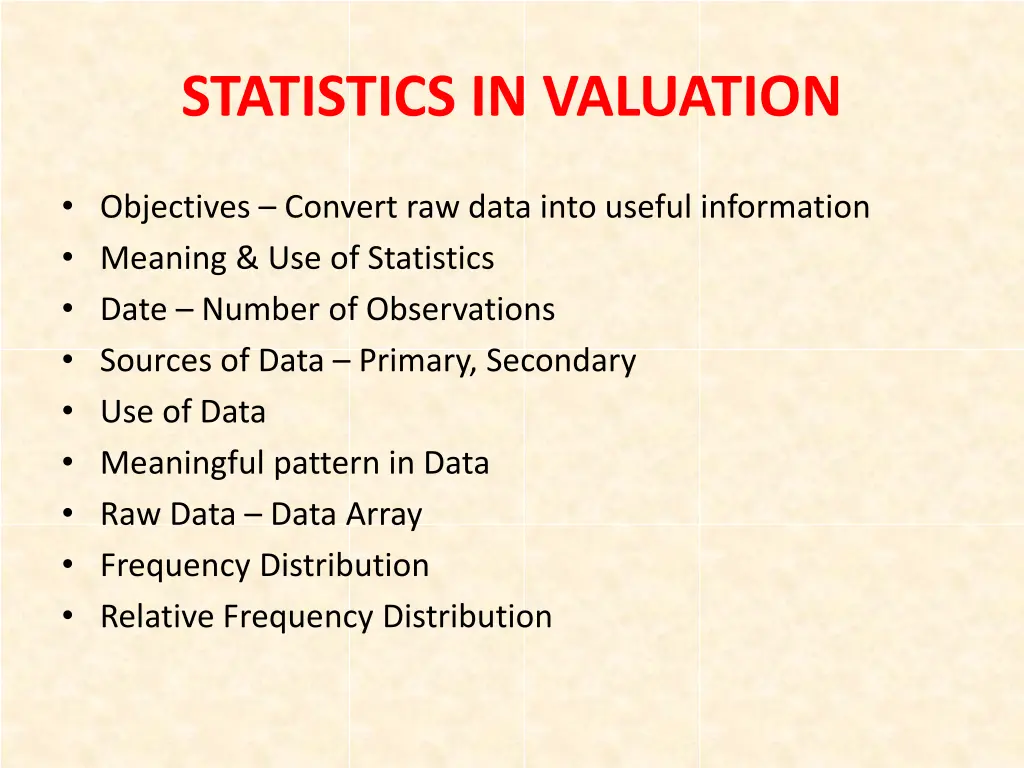 STATISTICS IN VALUATION

• Objectives – Convert raw data into useful information
• Meaning & Use of Statistics
• Date – Number of Observations
• Sources of Data – Primary, Secondary
• Use of Data
• Meaningful pattern in Data
• Raw Data – Data Array
• Frequency Distribution
• Relative Frequency Distribution